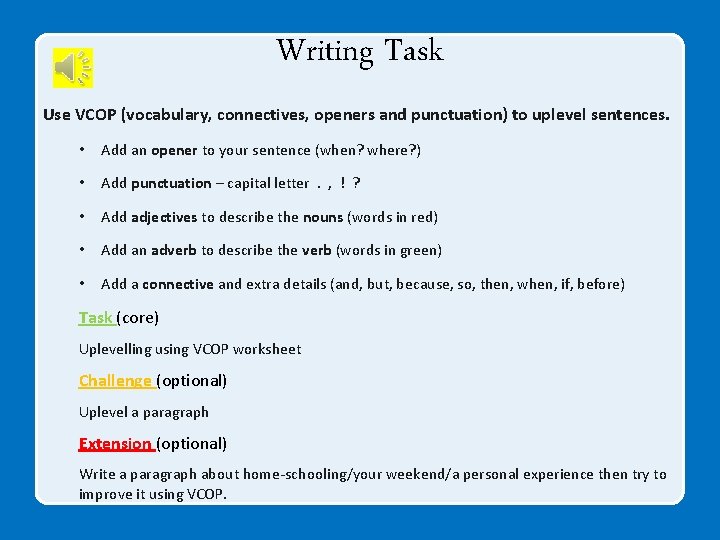 Writing Task

Use VCOP (vocabulary, connectives, openers and punctuation) to uplevel sentences.

• Add an opener to your sentence (when? where?)

• Add punctuation – capital letter . , ! ?

• Add adjectives to describe the nouns (words in red)

• Add an adverb to describe the verb (words in green)

• Add a connective and extra details (and, but, because, so, then, when, if, before)

Task (core)

Uplevelling using VCOP worksheet

Challenge (optional)

Uplevel a paragraph

Extension (optional)

Write a paragraph about home-schooling/your weekend/a personal experience then try to improve it using VCOP.